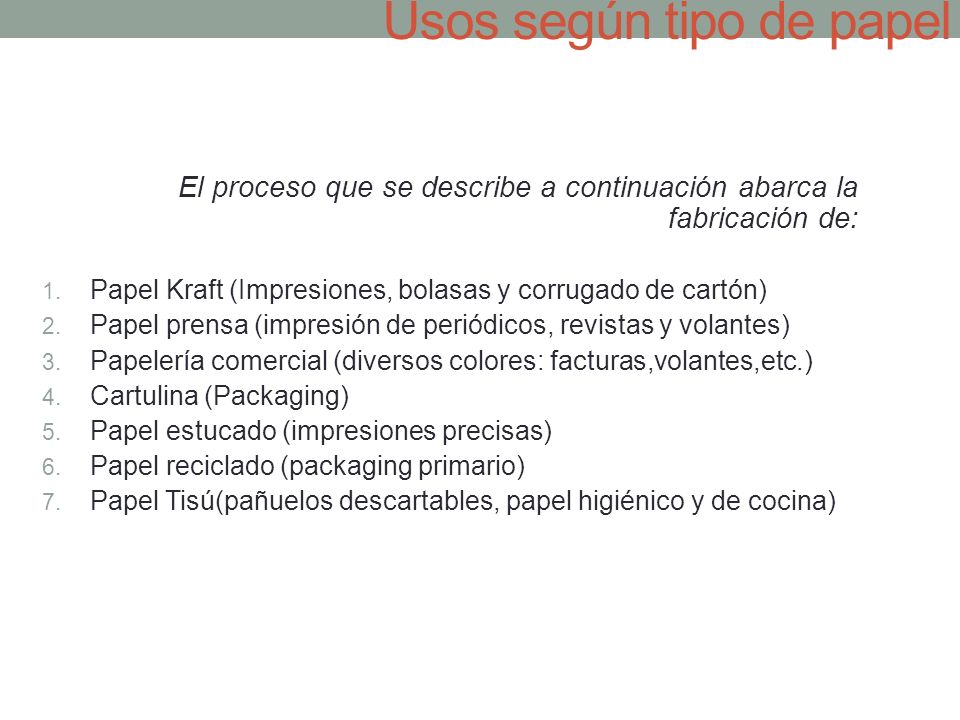 Usos según tipo de papel

El proceso que se describe a continuación abarca la fabricación de:

1. Papel Kraft (Impresiones, bolasas y corrugado de cartón)
2. Papel prensa (impresión de periódicos, revistas y volantes)
3. Papelería comercial (diversos colores: facturas,volantes,etc.)
4. Cartulina (Packaging)
5. Papel estucado (impresiones precisas)
6. Papel reciclado (packaging primario)
7. Papel Tisú(pañuelos descartables, papel higiénico y de cocina)